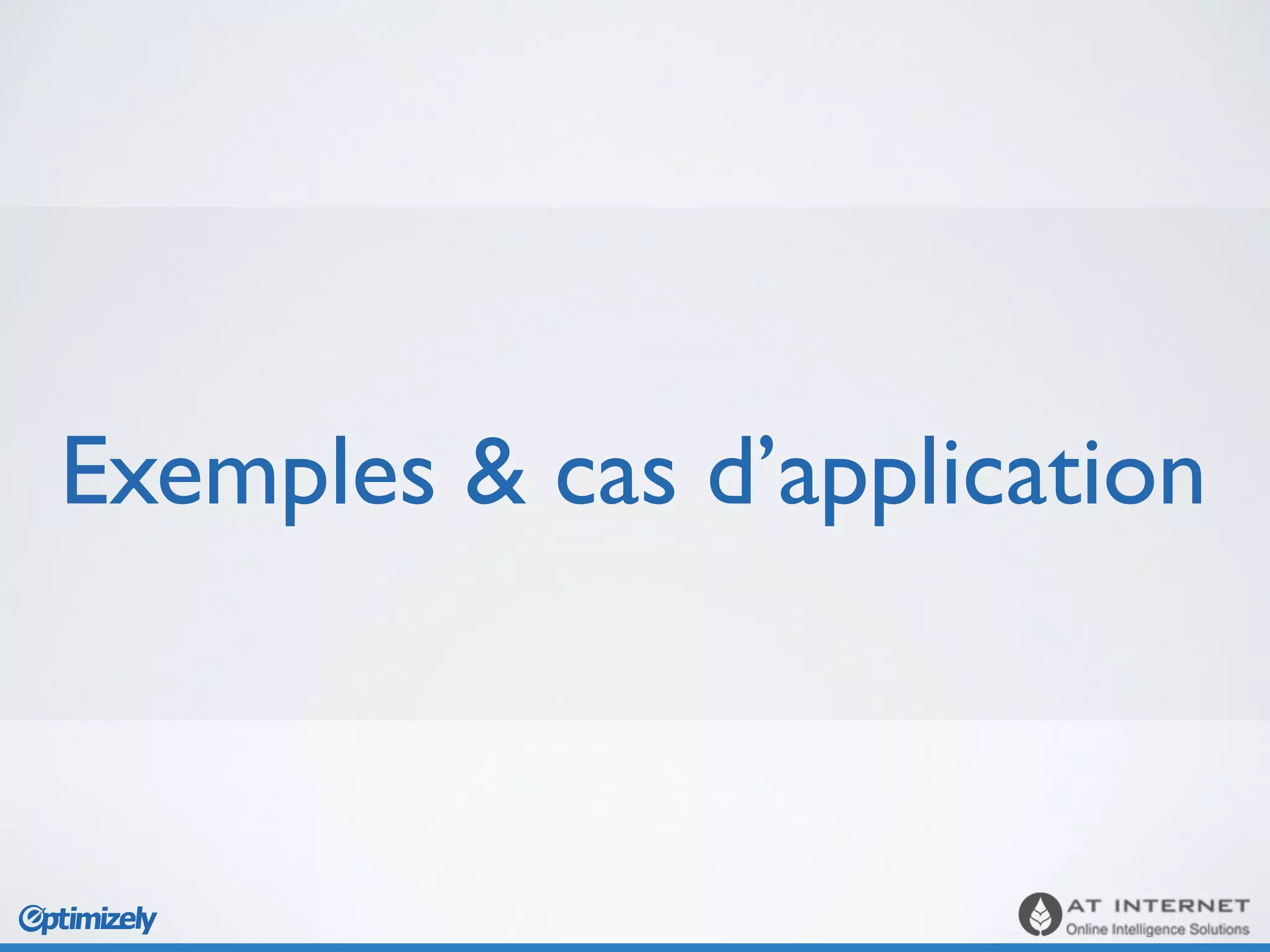 Exemples & cas d’application

Optimizely

AT INTERNET
Online Intelligence Solutions